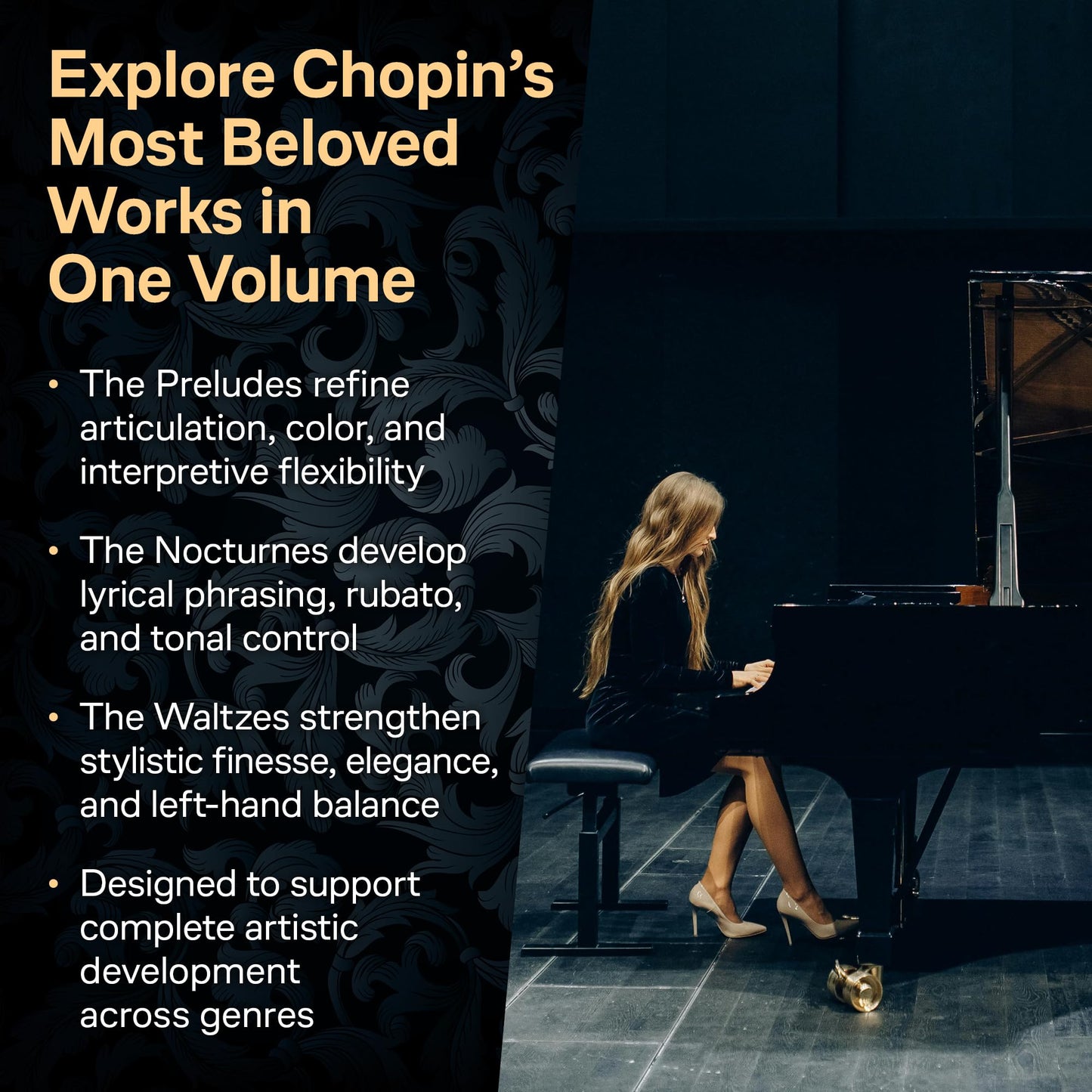 Explore Chopin's Most Beloved Works in One Volume

• The Preludes refine articulation, color, and interpretive flexibility

• The Nocturnes develop lyrical phrasing, rubato, and tonal control

• The Waltzes strengthen stylistic finesse, elegance, and left-hand balance

• Designed to support complete artistic development across genres